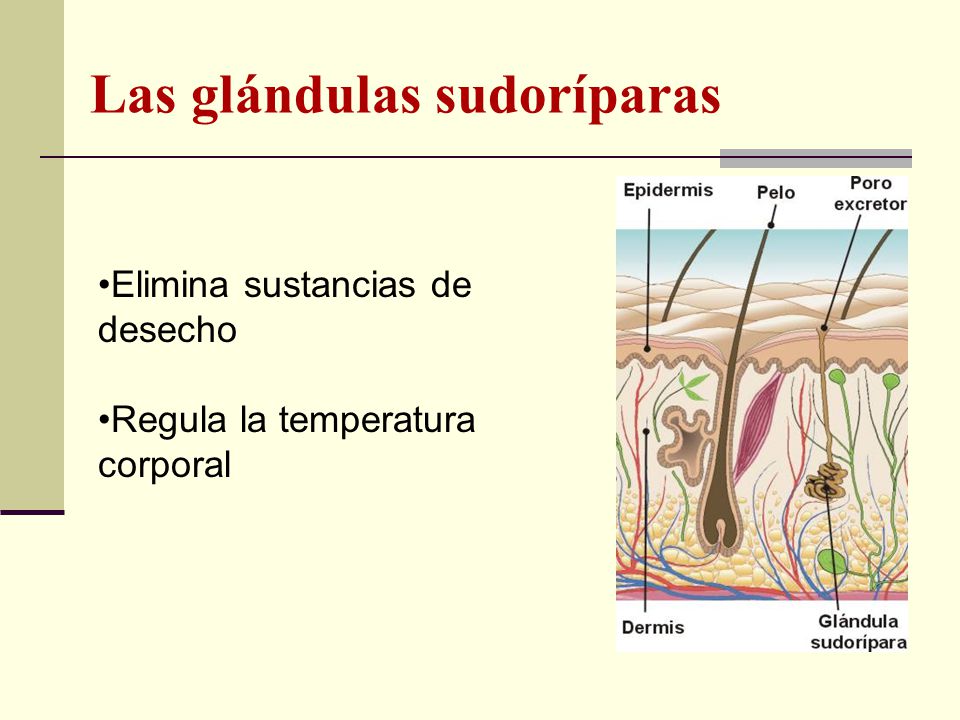 Las glándulas sudoríparas

•Elimina sustancias de desecho

•Regula la temperatura corporal

Epidermis
Pelo
Poro excretor
Dermis
Glándula sudorípara